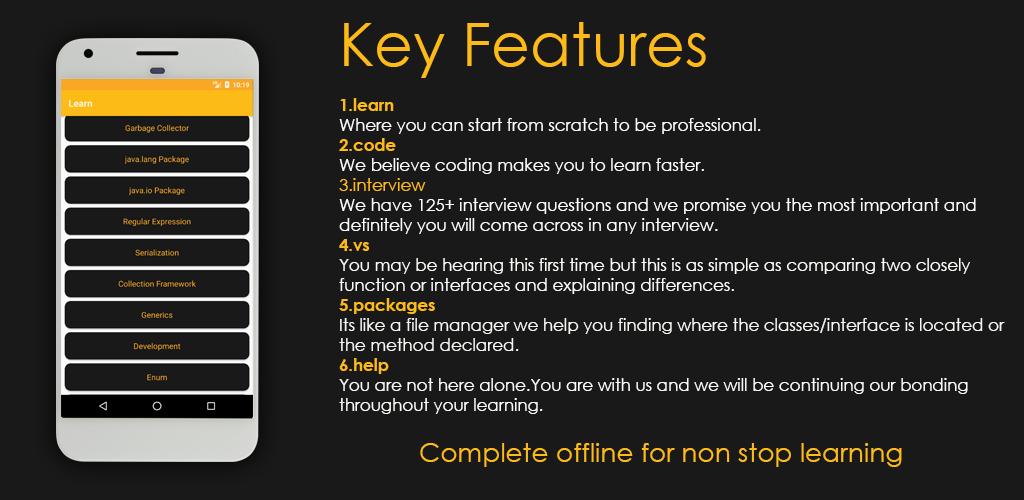 10:19

Learn

Garbage Collector

java.lang Package

java.io Package

Regular Expression

Serialization

Collection Framework

Generics

Development

Enum

Key Features

1.learn
Where you can start from scratch to be professional.
2.code
We believe coding makes you to learn faster.
3.interview
We have 125+ interview questions and we promise you the most important and definitely you will come across in any interview.
4.vs
You may be hearing this first time but this is as simple as comparing two closely function or interfaces and explaining differences.
5.packages
Its like a file manager we help you finding where the classes/interface is located or the method declared.
6.help
You are not here alone.You are with us and we will be continuing our bonding throughout your learning.

Complete offline for non stop learning